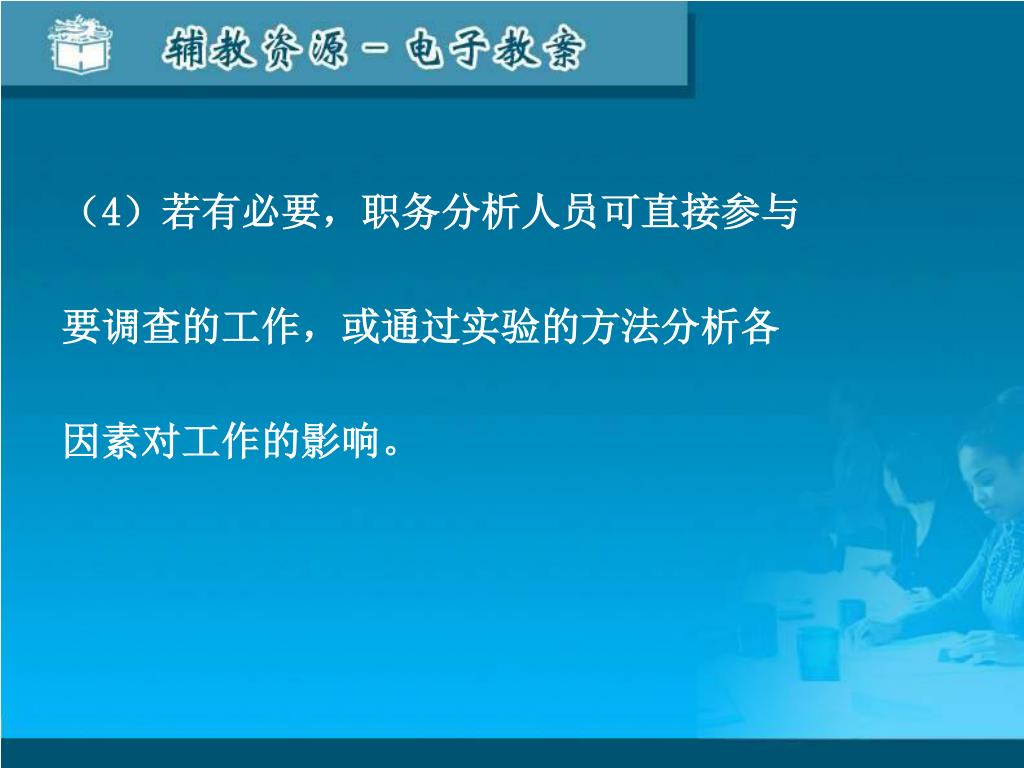 辅教资源－电子教案

（4）若有必要，职务分析人员可直接参与要调查的工作，或通过实验的方法分析各因素对工作的影响。